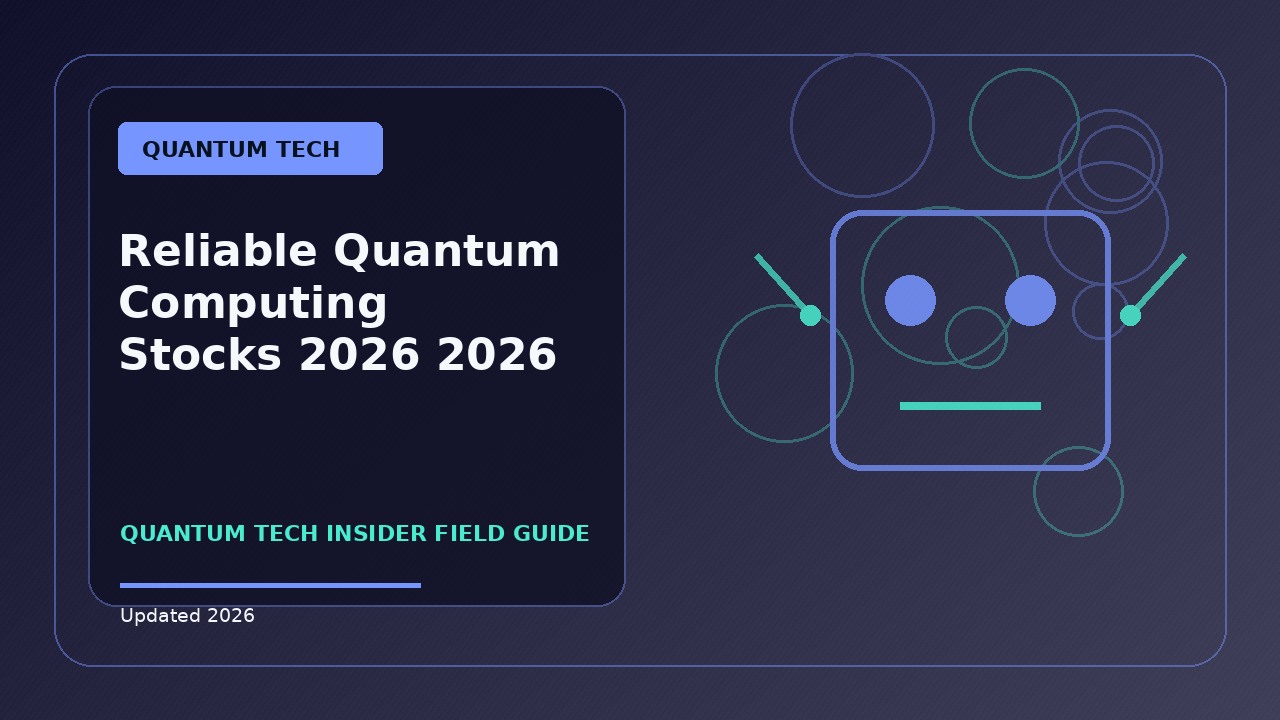 QUANTUM TECH

Reliable Quantum Computing Stocks 2026 2026

QUANTUM TECH INSIDER FIELD GUIDE

Updated 2026